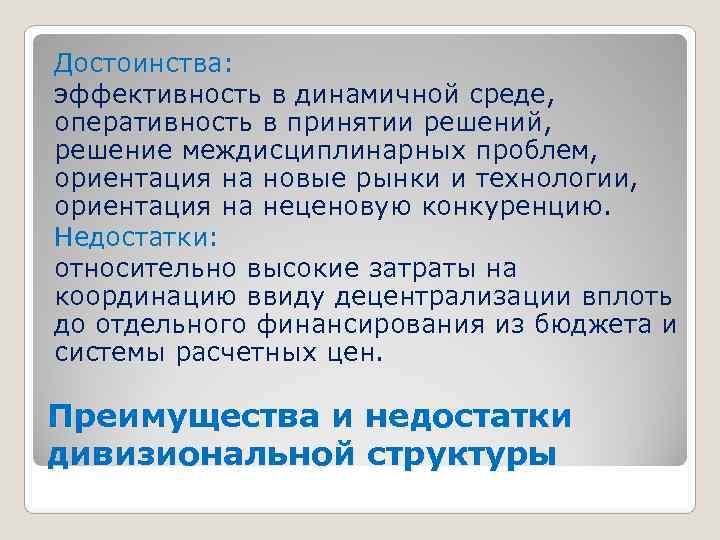 Достоинства:

эффективность в динамичной среде, оперативность в принятии решений, решение междисциплинарных проблем, ориентация на новые рынки и технологии, ориентация на неценовую конкуренцию.

Недостатки:

относительно высокие затраты на координацию ввиду децентрализации вплоть до отдельного финансирования из бюджета и системы расчетных цен.

Преимущества и недостатки дивизиональной структуры